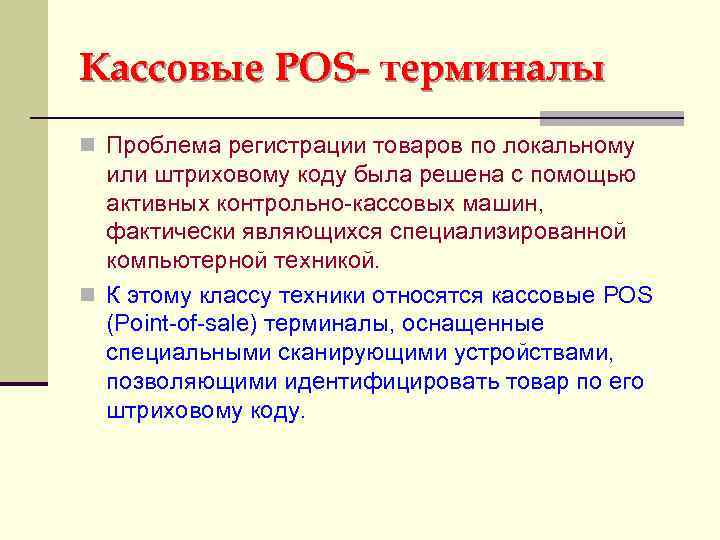 Кассовые POS- терминалы

Проблема регистрации товаров по локальному или штриховому коду была решена с помощью активных контрольно-кассовых машин, фактически являющихся специализированной компьютерной техникой.

К этому классу техники относятся кассовые POS (Point-of-sale) терминалы, оснащенные специальными сканирующими устройствами, позволяющими идентифицировать товар по его штриховому коду.